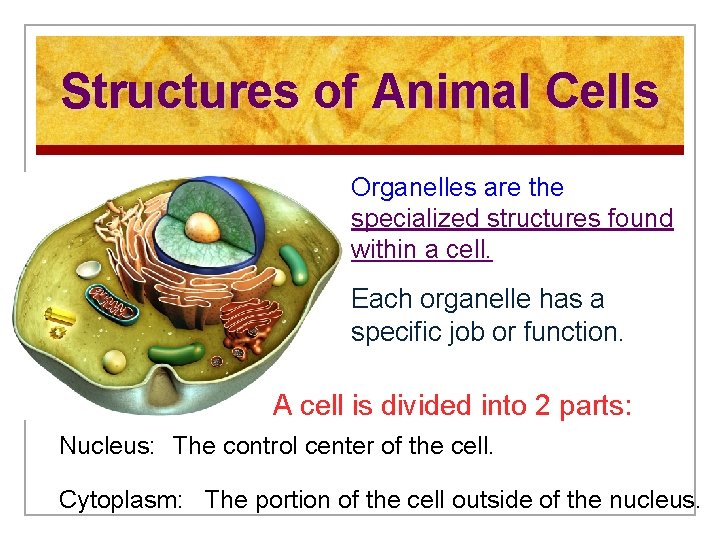 Structures of Animal Cells

Organelles are the specialized structures found within a cell.

Each organelle has a specific job or function.

A cell is divided into 2 parts:

Nucleus: The control center of the cell.

Cytoplasm: The portion of the cell outside of the nucleus.